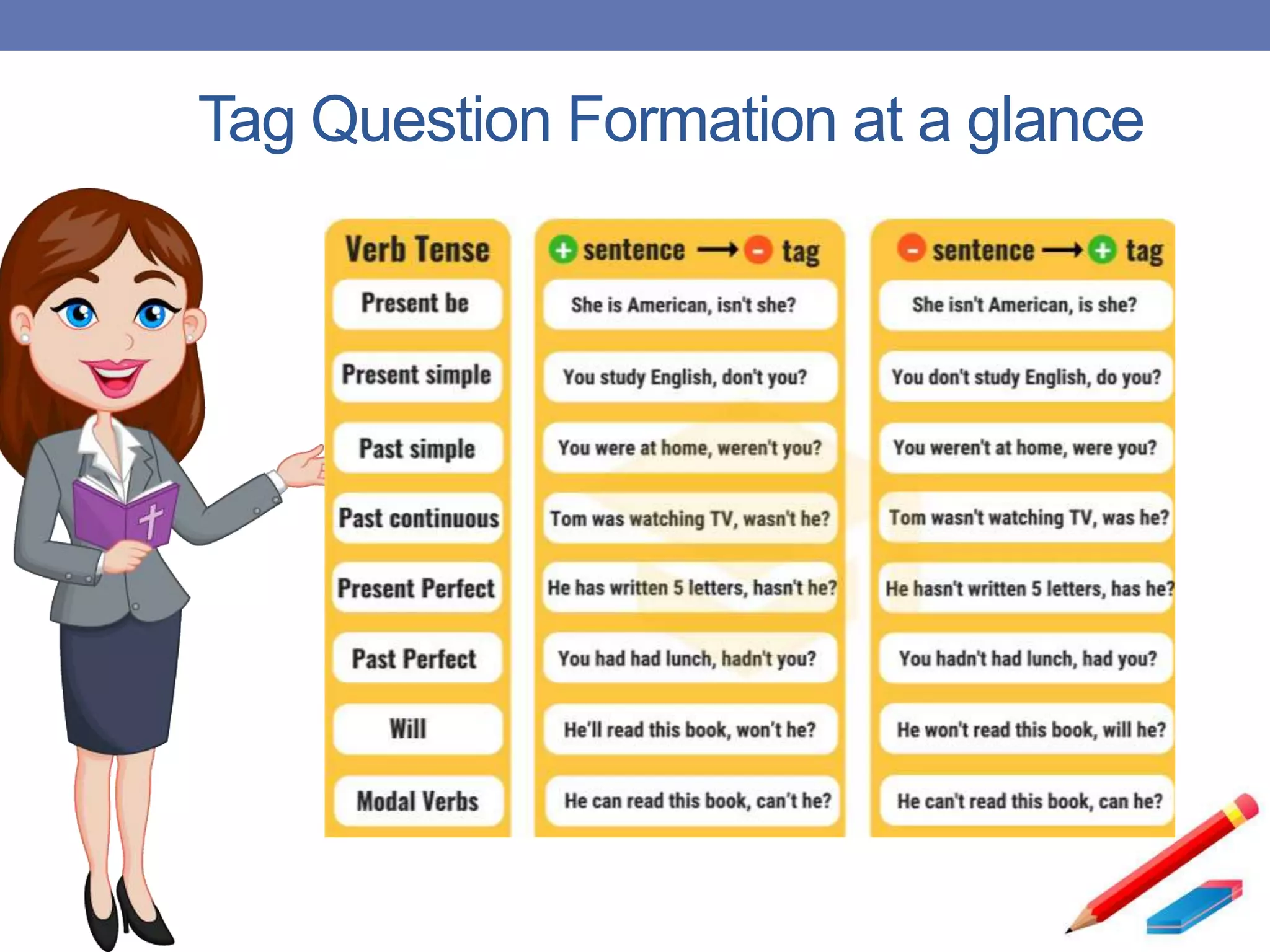 Tag Question Formation at a glance

| Verb Tense | + sentence → - tag | - sentence → + tag |
|---|---|---|
| Present be | She is American, isn't she? | She isn't American, is she? |
| Present simple | You study English, don't you? | You don't study English, do you? |
| Past simple | You were at home, weren't you? | You weren't at home, were you? |
| Past continuous | Tom was watching TV, wasn't he? | Tom wasn't watching TV, was he? |
| Present Perfect | He has written 5 letters, hasn't he? | He hasn't written 5 letters, has he? |
| Past Perfect | You had had lunch, hadn't you? | You hadn't had lunch, had you? |
| Will | He'll read this book, won't he? | He won't read this book, will he? |
| Modal Verbs | He can read this book, can't he? | He can't read this book, can he? |